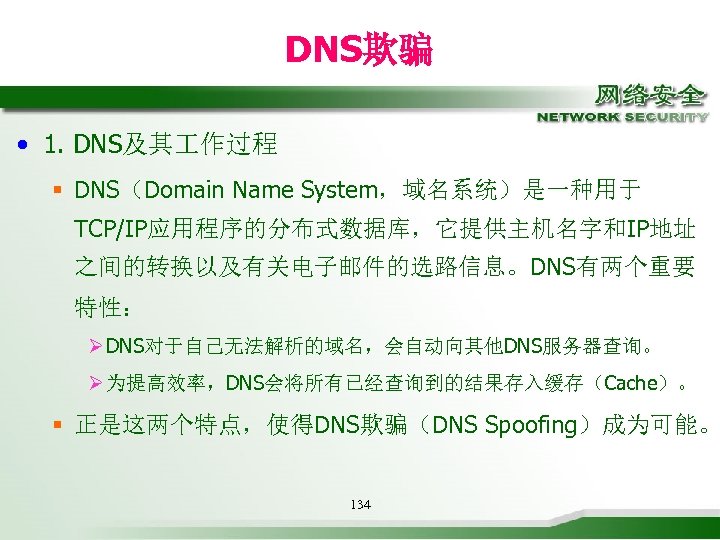 DNS欺骗

网络安全
NETWORK SECURITY

• 1. DNS及其工作过程

▪ DNS（Domain Name System，域名系统）是一种用于TCP/IP应用程序的分布式数据库，它提供主机名字和IP地址之间的转换以及有关电子邮件的选路信息。DNS有两个重要特性：

➢ DNS对于自己无法解析的域名，会自动向其他DNS服务器查询。

➢ 为提高效率，DNS会将所有已经查询到的结果存入缓存（Cache）。

▪ 正是这两个特点，使得DNS欺骗（DNS Spoofing）成为可能。

134